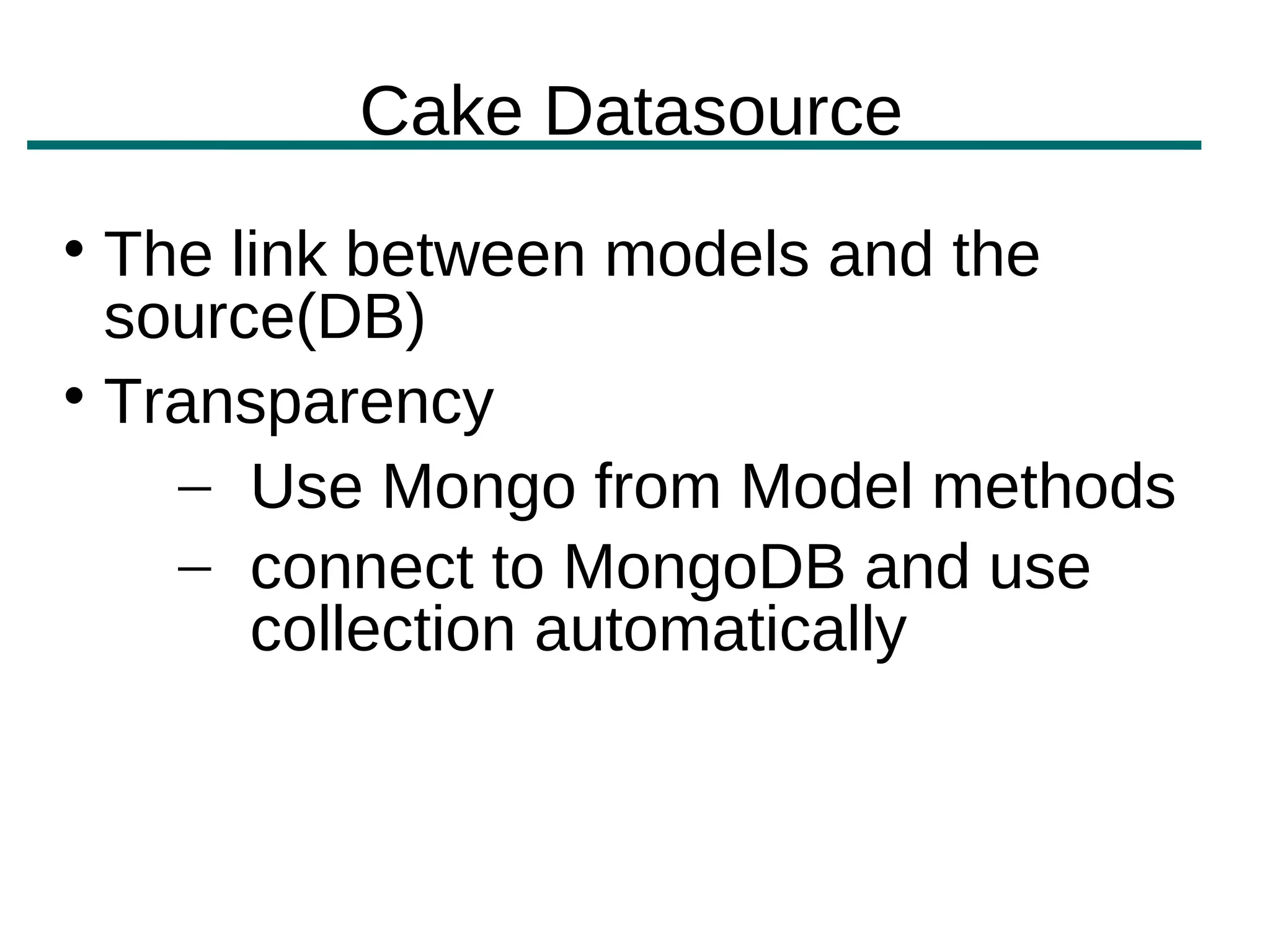 Cake Datasource

• The link between models and the source(DB)

• Transparency

– Use Mongo from Model methods

– connect to MongoDB and use collection automatically